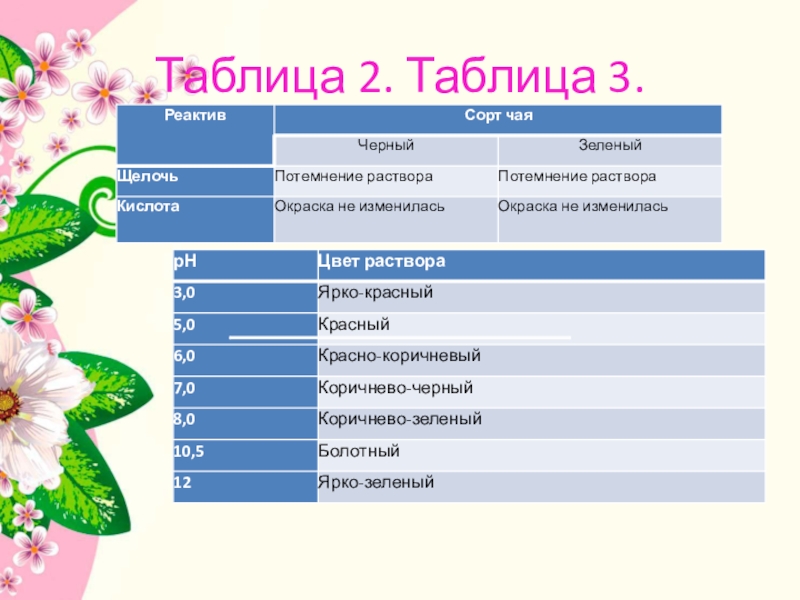 Таблица 2. Таблица 3.

| Реактив | Сорт чая | |
|---|---|---|
| | Черный | Зеленый |
| Щелочь | Потемнение раствора | Потемнение раствора |
| Кислота | Окраска не изменилась | Окраска не изменилась |

| pH | Цвет раствора |
|---|---|
| 3,0 | Ярко-красный |
| 5,0 | Красный |
| 6,0 | Красно-коричневый |
| 7,0 | Коричнево-черный |
| 8,0 | Коричнево-зеленый |
| 10,5 | Болотный |
| 12 | Ярко-зеленый |